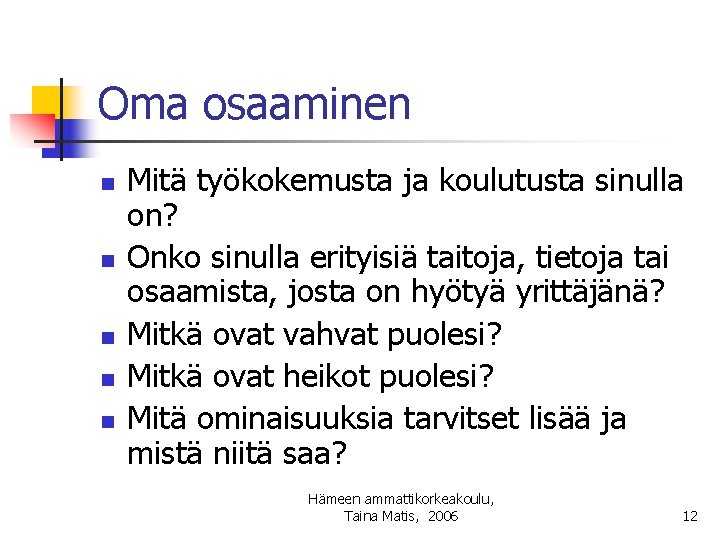 Oma osaaminen

- Mitä työkokemusta ja koulutusta sinulla on?
- Onko sinulla erityisiä taitoja, tietoja tai osaamista, josta on hyötyä yrittäjänä?
- Mitkä ovat vahvat puolesi?
- Mitkä ovat heikot puolesi?
- Mitä ominaisuuksia tarvitset lisää ja mistä niitä saa?

Hämeen ammattikorkeakoulu, Taina Matis, 2006

12